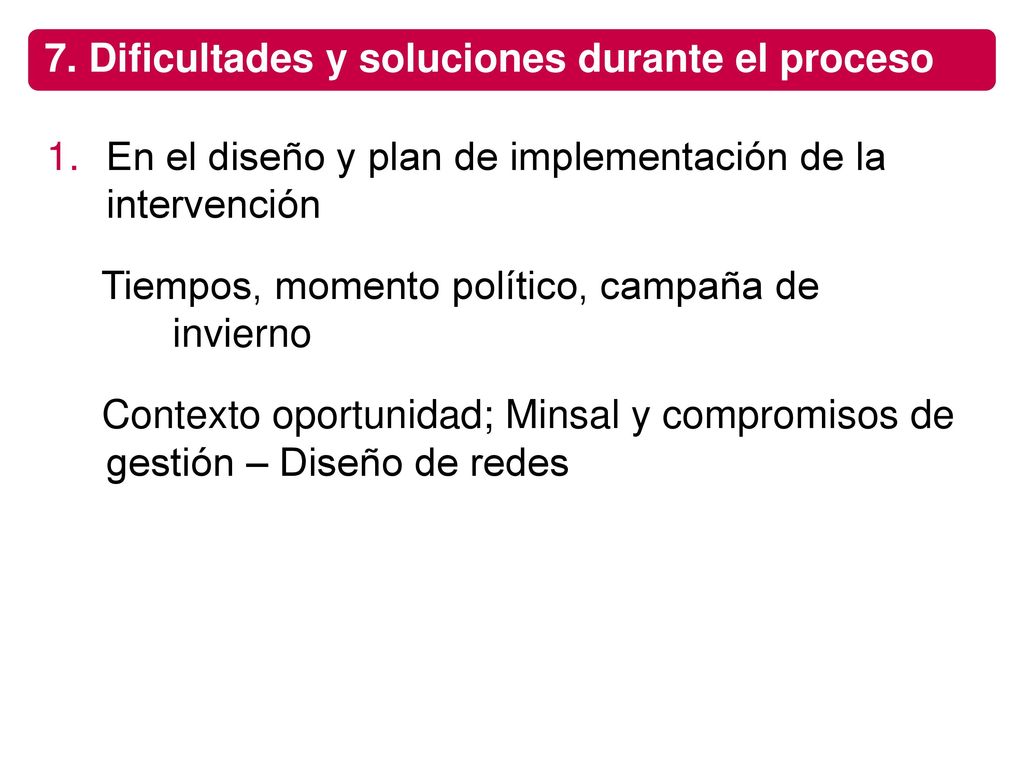 7. Dificultades y soluciones durante el proceso

1. En el diseño y plan de implementación de la intervención

Tiempos, momento político, campaña de invierno

Contexto oportunidad; Minsal y compromisos de gestión – Diseño de redes